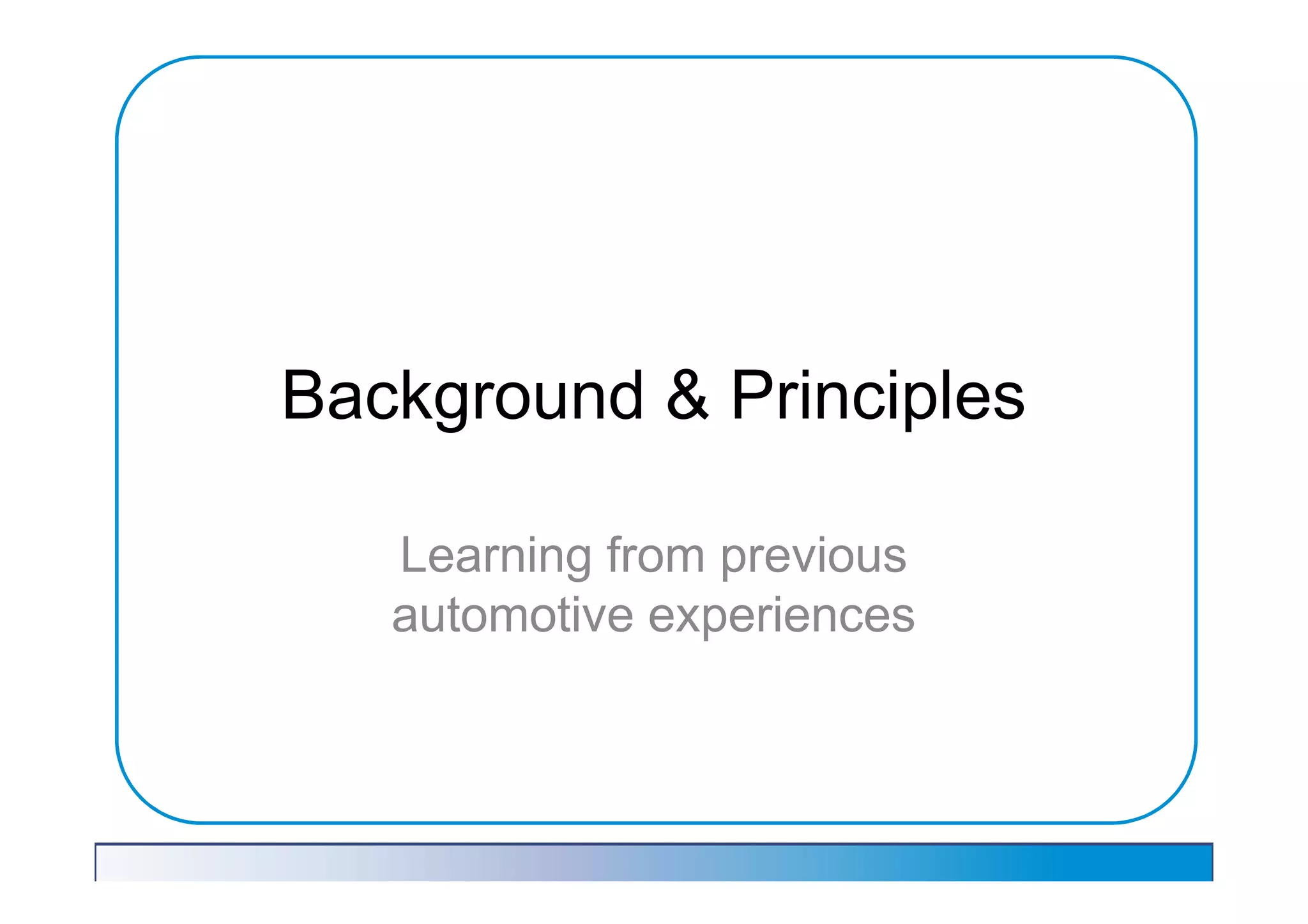 Background & Principles

Learning from previous automotive experiences